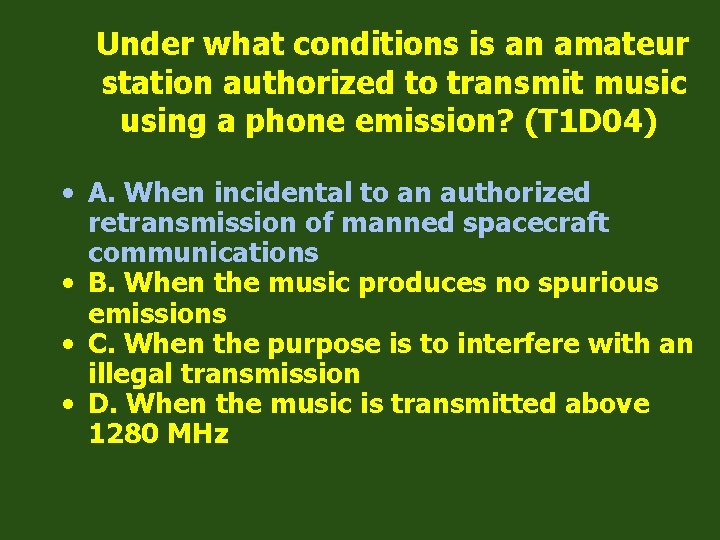 Under what conditions is an amateur station authorized to transmit music using a phone emission? (T1D04)

• A. When incidental to an authorized retransmission of manned spacecraft communications
• B. When the music produces no spurious emissions
• C. When the purpose is to interfere with an illegal transmission
• D. When the music is transmitted above 1280 MHz